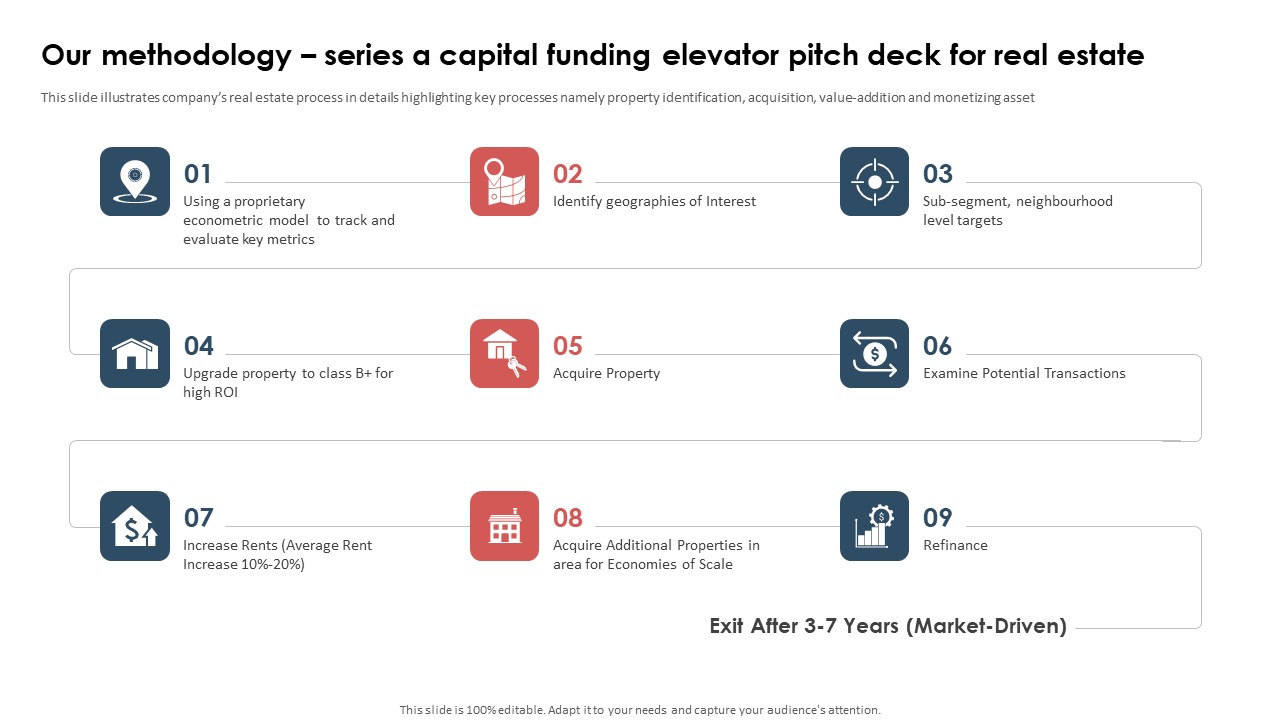 Our methodology – series a capital funding elevator pitch deck for real estate

This slide illustrates company's real estate process in details highlighting key processes namely property identification, acquisition, value-addition and monetizing asset

01
Using a proprietary econometric model to track and evaluate key metrics

02
Identify geographies of Interest

03
Sub-segment, neighbourhood level targets

04
Upgrade property to class B+ for high ROI

05
Acquire Property

06
Examine Potential Transactions

07
Increase Rents (Average Rent Increase 10%-20%)

08
Acquire Additional Properties in area for Economies of Scale

09
Refinance

Exit After 3-7 Years (Market-Driven)

This slide is 100% editable. Adapt it to your needs and capture your audience's attention.